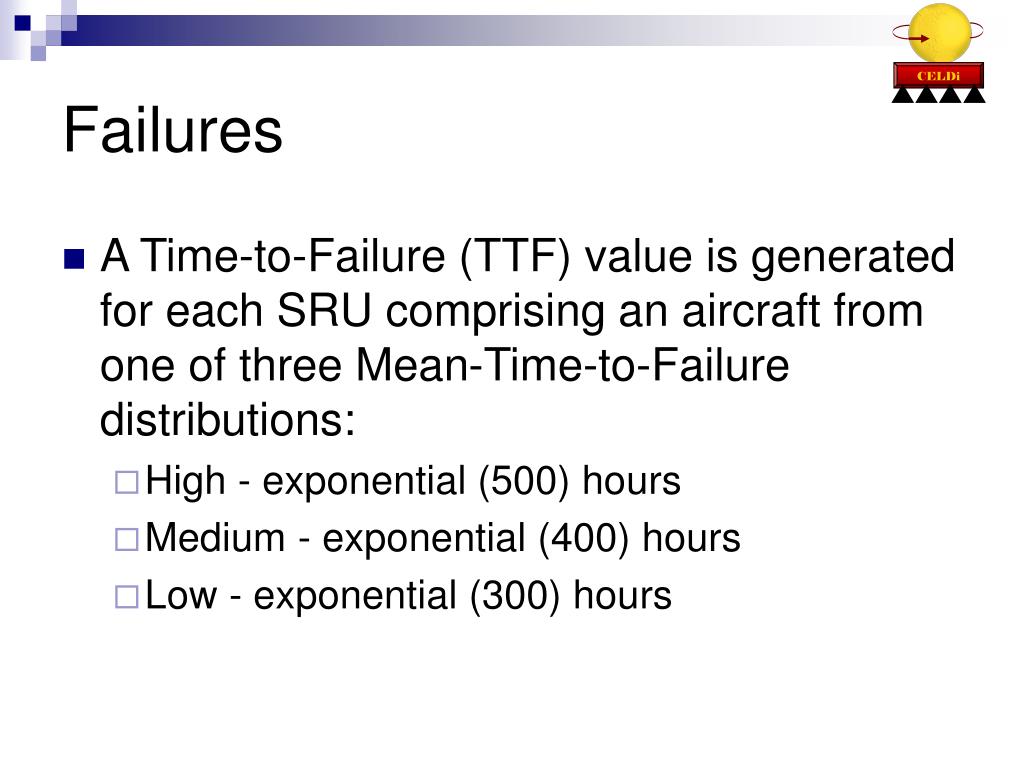 CELDi

Failures

A Time-to-Failure (TTF) value is generated for each SRU comprising an aircraft from one of three Mean-Time-to-Failure distributions:

High - exponential (500) hours

Medium - exponential (400) hours

Low - exponential (300) hours